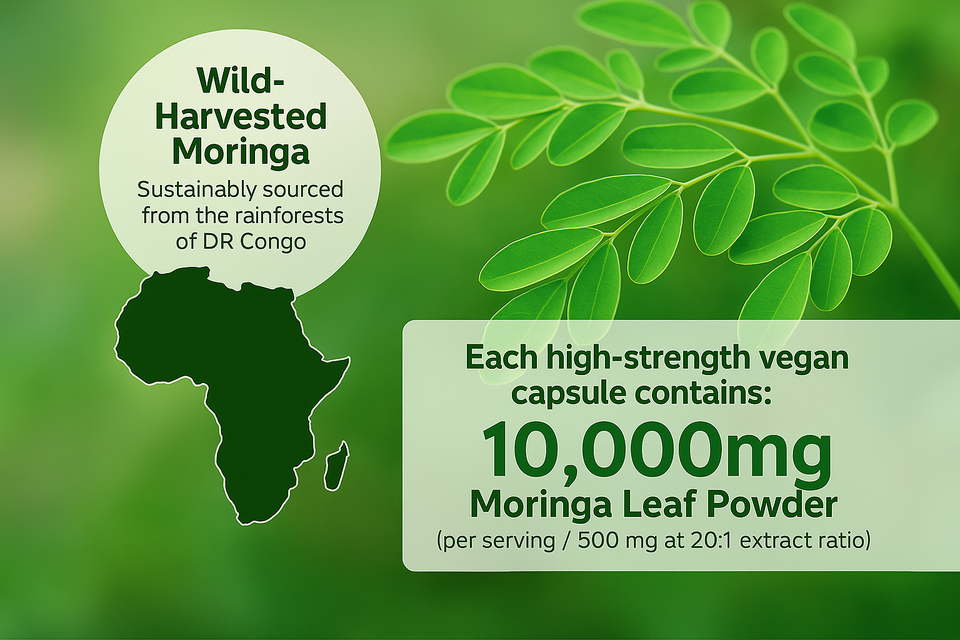 Wild-Harvested Moringa

Sustainably sourced from the rainforests of DR Congo

Each high-strength vegan capsule contains:

10,000mg

Moringa Leaf Powder

(per serving / 500 mg at 20:1 extract ratio)